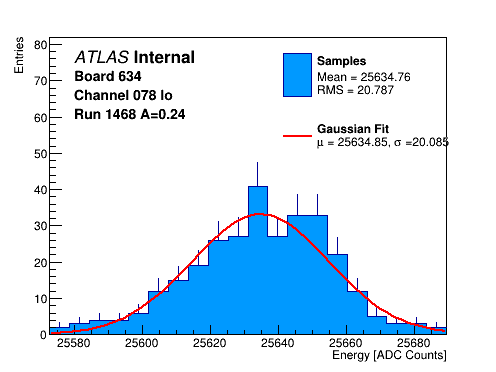 Entries

80
70
60
50
40
30
20
10
0

ATLAS Internal
Board 634
Channel 078 lo
Run 1468 A=0.24

Samples
Mean = 25634.76
RMS = 20.787

Gaussian Fit
μ = 25634.85, σ =20.085

25580
25600
25620
25640
25660
25680

Energy [ADC Counts]